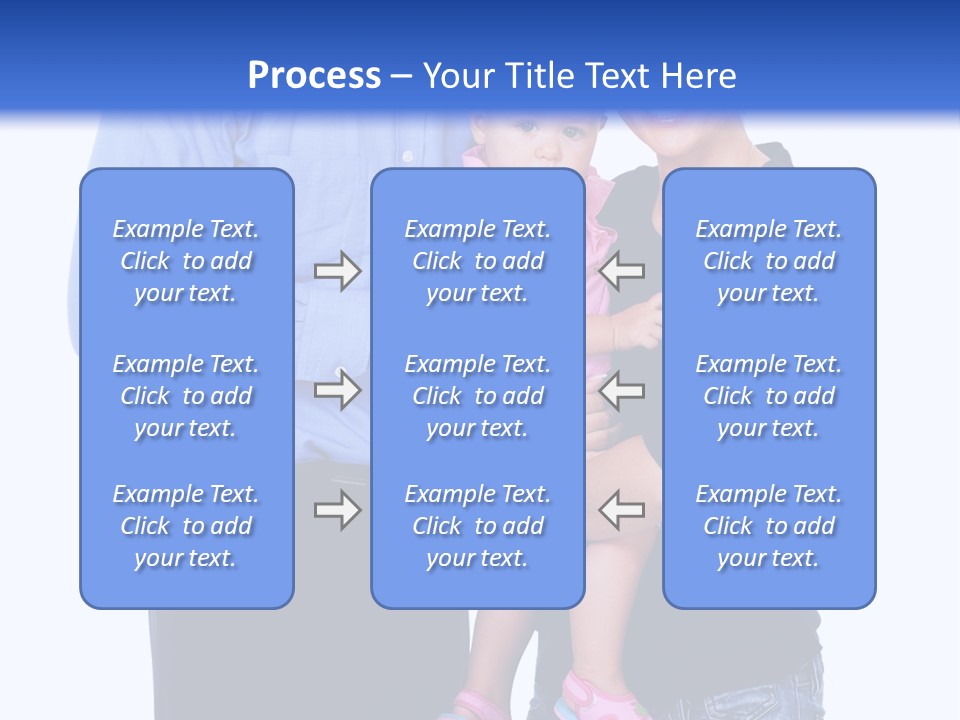 Process – Your Title Text Here

Example Text. Click to add your text.

Example Text. Click to add your text.

Example Text. Click to add your text.

Example Text. Click to add your text.

Example Text. Click to add your text.

Example Text. Click to add your text.

Example Text. Click to add your text.

Example Text. Click to add your text.

Example Text. Click to add your text.